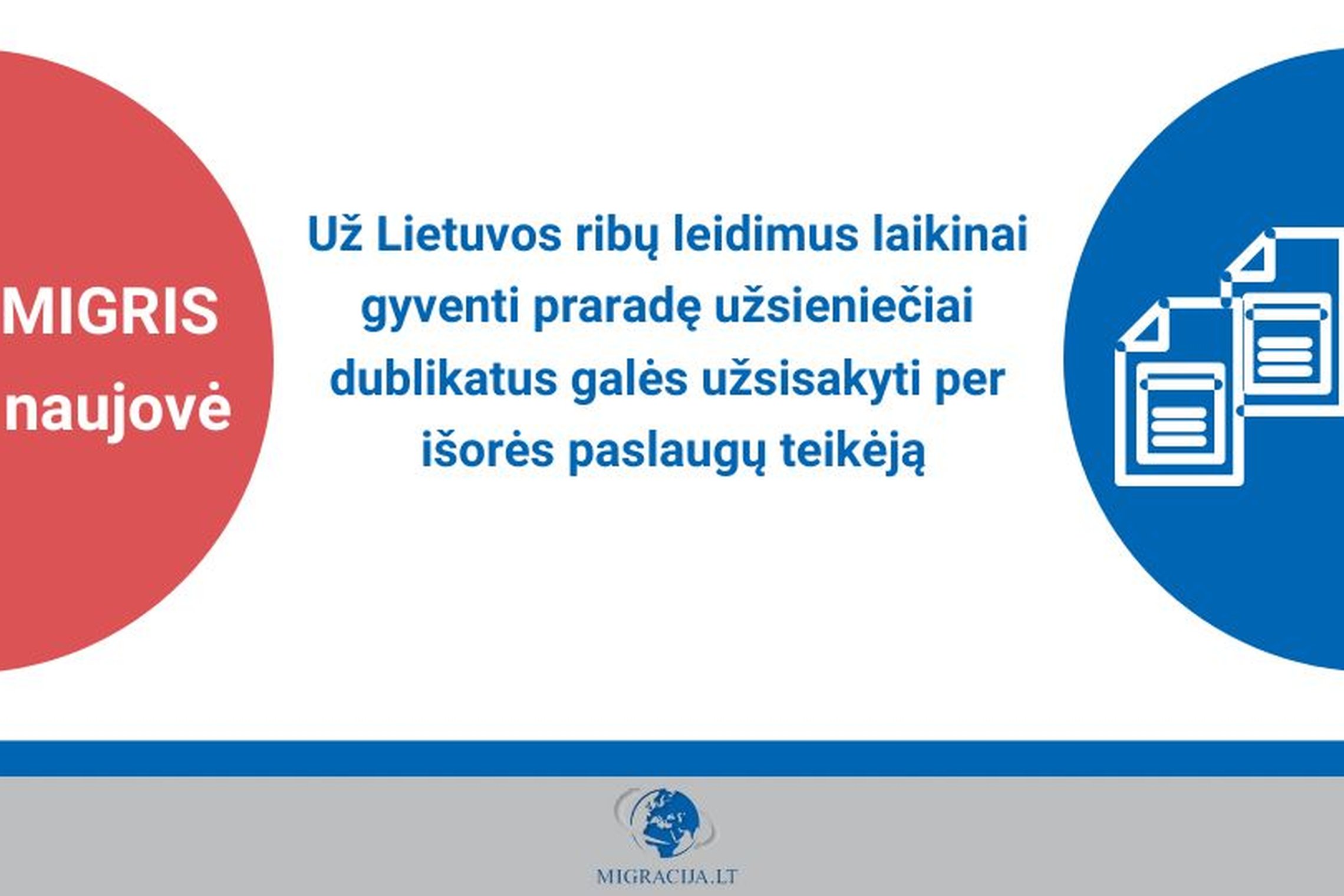 MIGRIS naujovė

Už Lietuvos ribų leidimus laikinai gyventi praradę užsieniečiai dublikatus galės užsisakyti per išorės paslaugų teikėją

MIGRACIJA.LT